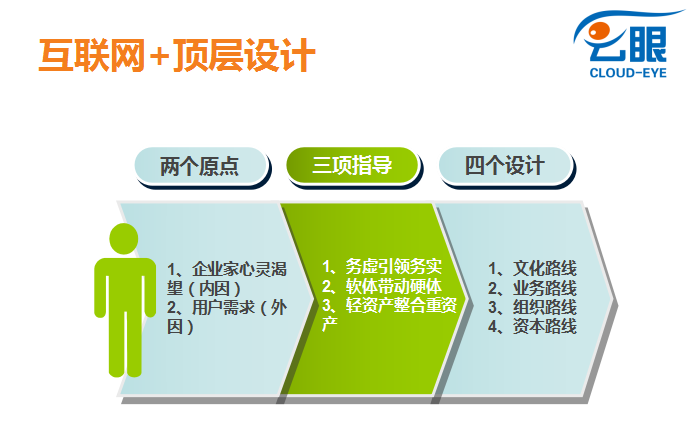 互联网+顶层设计

云眼
CLOUD-EYE

两个原点

三项指导

四个设计

1、企业家心灵渴望（内因）
2、用户需求（外因）

1、务虚引领务实
2、软体带动硬体
3、轻资产整合重资产

1、文化路线
2、业务路线
3、组织路线
4、资本路线